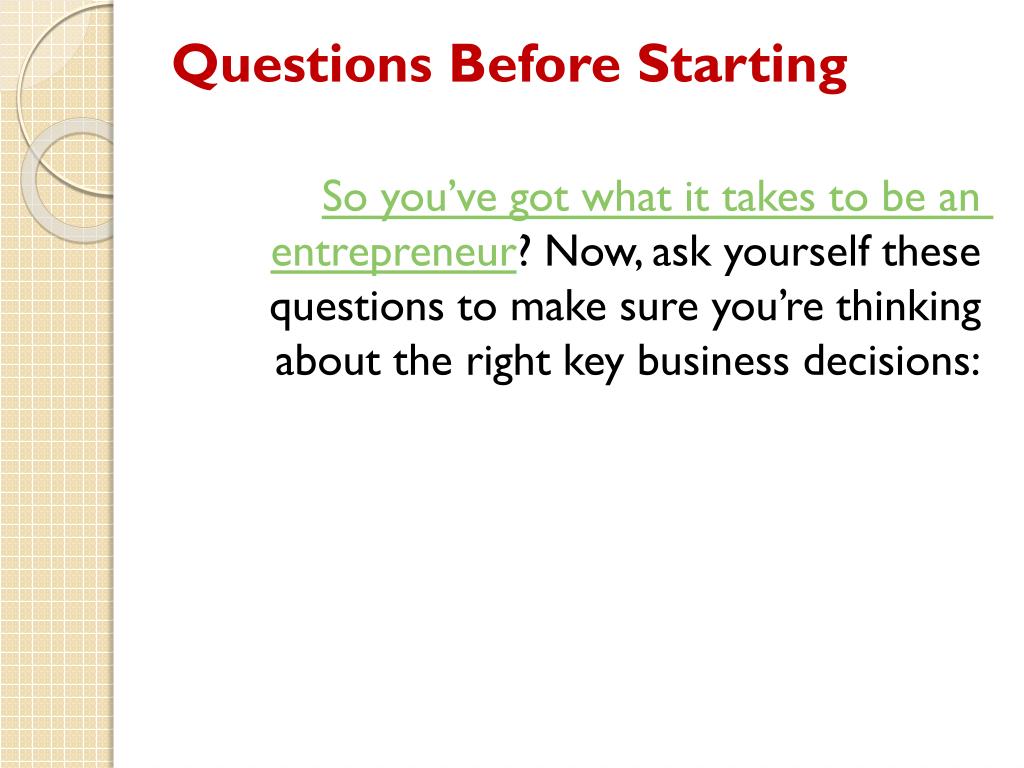 Questions Before Starting

So you’ve got what it takes to be an entrepreneur? Now, ask yourself these questions to make sure you’re thinking about the right key business decisions: